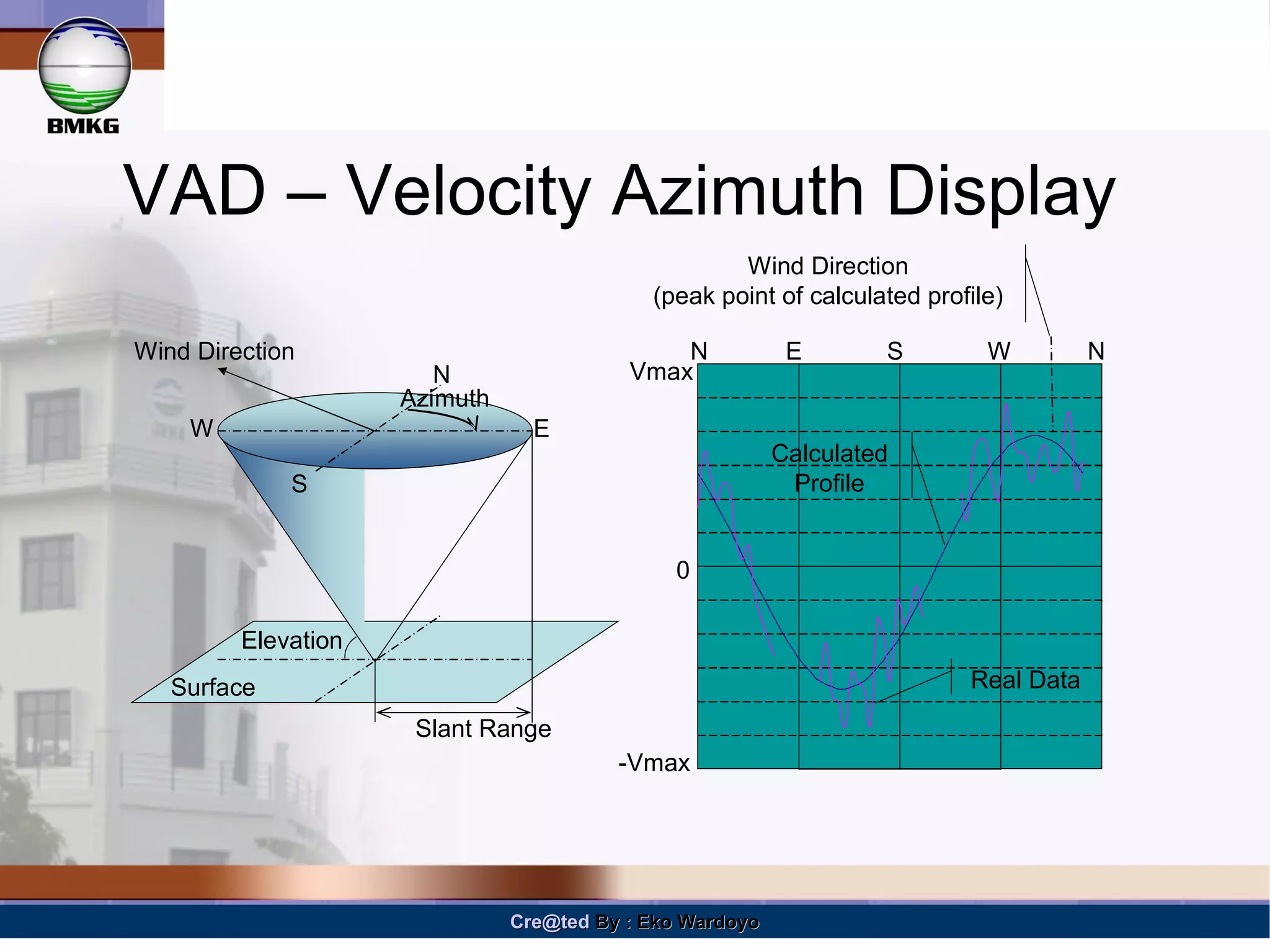 BMKG

VAD – Velocity Azimuth Display

Wind Direction

N

Azimuth

W

E

S

Elevation

Surface

Slant Range

Wind Direction
(peak point of calculated profile)

N E S W N

Vmax

0

-Vmax

Calculated Profile

Real Data

Cre@ted By : Eko Wardoyo